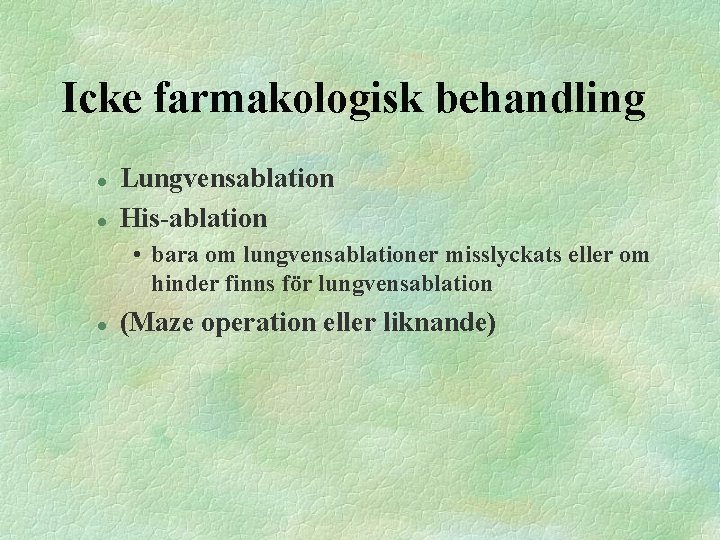 Icke farmakologisk behandling

- Lungvensablation
- His-ablation
  - bara om lungvensablationer misslyckats eller om hinder finns för lungvensablation
- (Maze operation eller liknande)